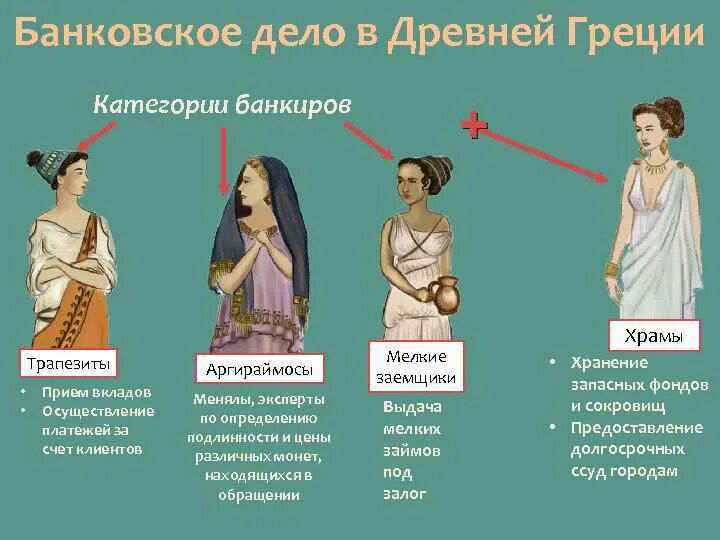 Банковское дело в Древней Греции

Категории банкиров

+

Трапезиты

• Прием вкладов
• Осуществление платежей за счет клиентов

Аргираймосы

Менялы, эксперты по определению подлинности и цены различных монет, находящихся в обращении

Мелкие заемщики

Выдача мелких займов под залог

Храмы

• Хранение запасных фондов и сокровищ
• Предоставление долгосрочных ссуд городам